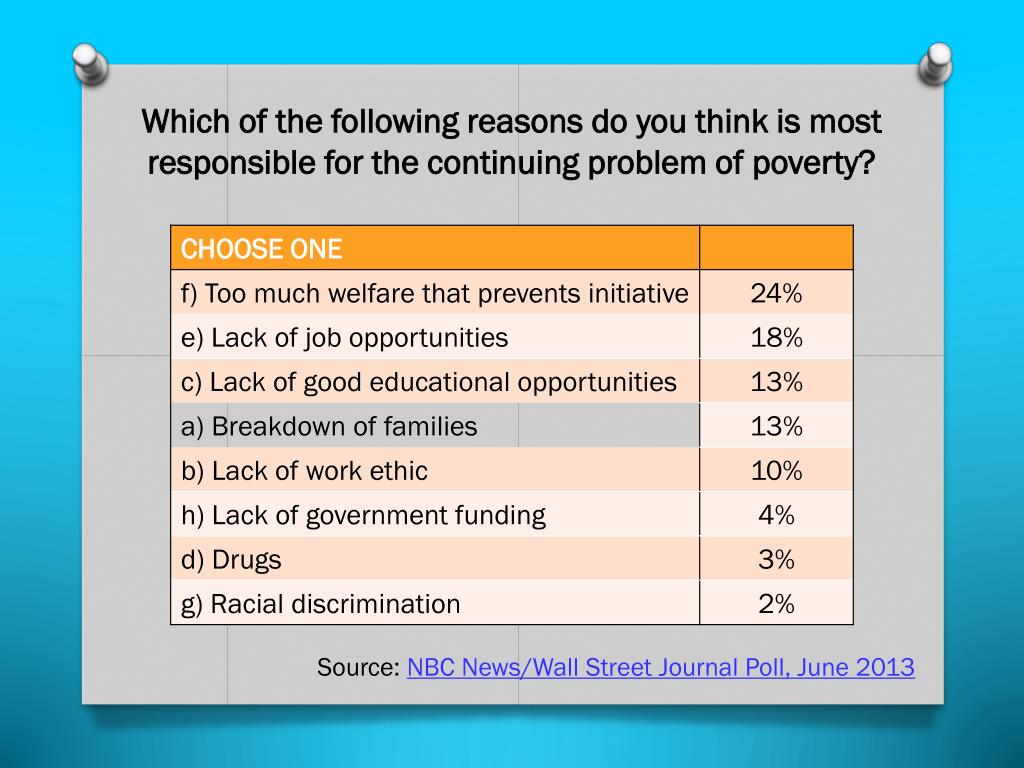 Which of the following reasons do you think is most responsible for the continuing problem of poverty?

| CHOOSE ONE | |
|---|---|
| f) Too much welfare that prevents initiative | 24% |
| e) Lack of job opportunities | 18% |
| c) Lack of good educational opportunities | 13% |
| a) Breakdown of families | 13% |
| b) Lack of work ethic | 10% |
| h) Lack of government funding | 4% |
| d) Drugs | 3% |
| g) Racial discrimination | 2% |

Source: NBC News/Wall Street Journal Poll, June 2013